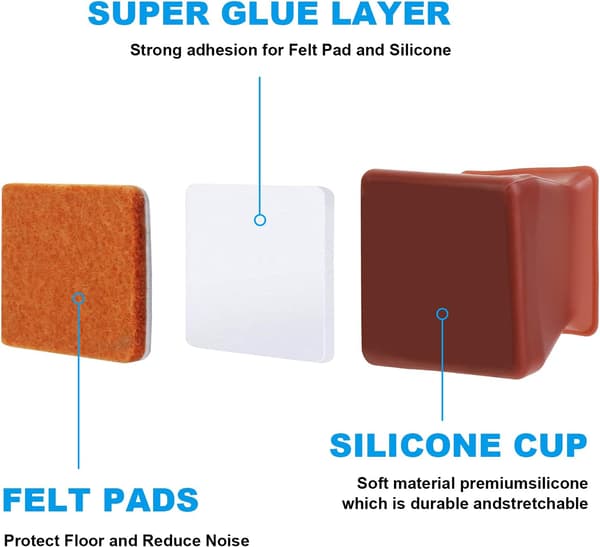 SUPER GLUE LAYER

Strong adhesion for Felt Pad and Silicone

SILICONE CUP

Soft material premiumsilicone which is durable andstretchable

FELT PADS

Protect Floor and Reduce Noise